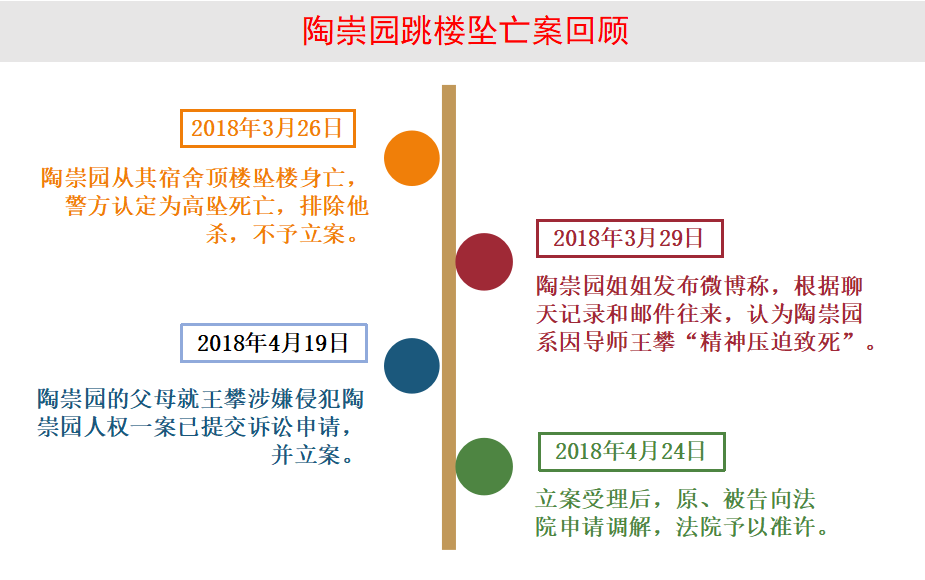 陶崇园跳楼坠亡案回顾

2018年3月26日

陶崇园从其宿舍顶楼坠楼身亡，警方认定为高坠死亡，排除他杀，不予立案。

2018年3月29日

陶崇园姐姐发布微博称，根据聊天记录和邮件往来，认为陶崇园系因导师王攀“精神压迫致死”。

2018年4月19日

陶崇园的父母就王攀涉嫌侵犯陶崇园人权一案已提交诉讼申请，并立案。

2018年4月24日

立案受理后，原、被告向法院申请调解，法院予以准许。